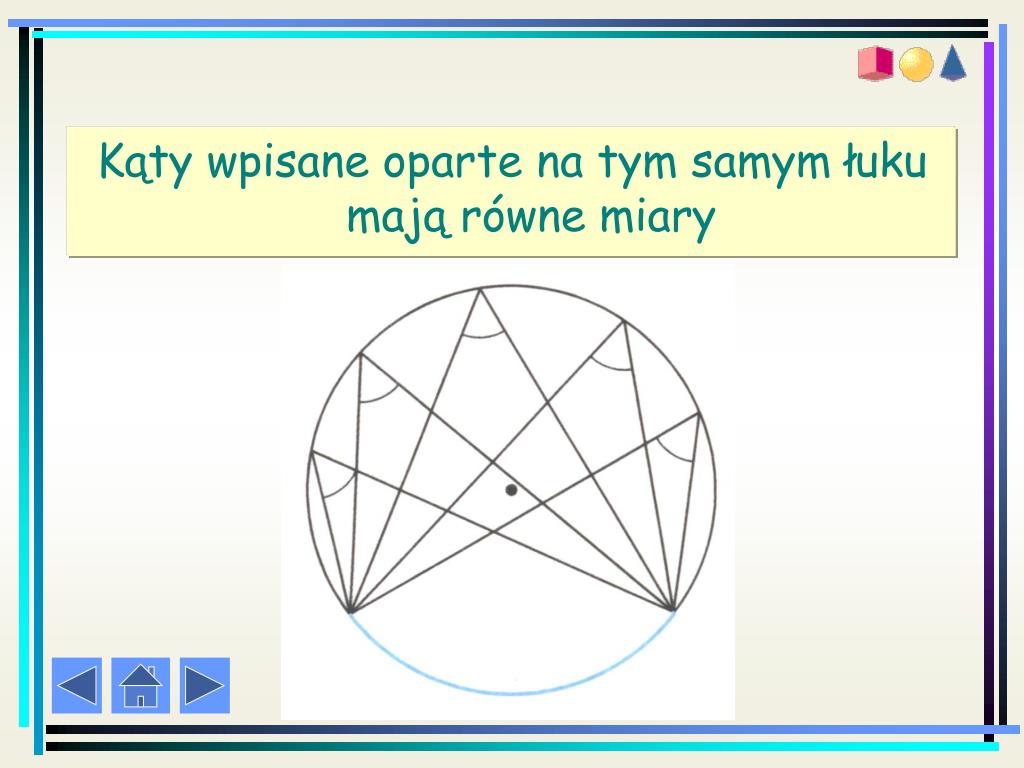 Kąty wpisane oparte na tym samym łuku mają równe miary